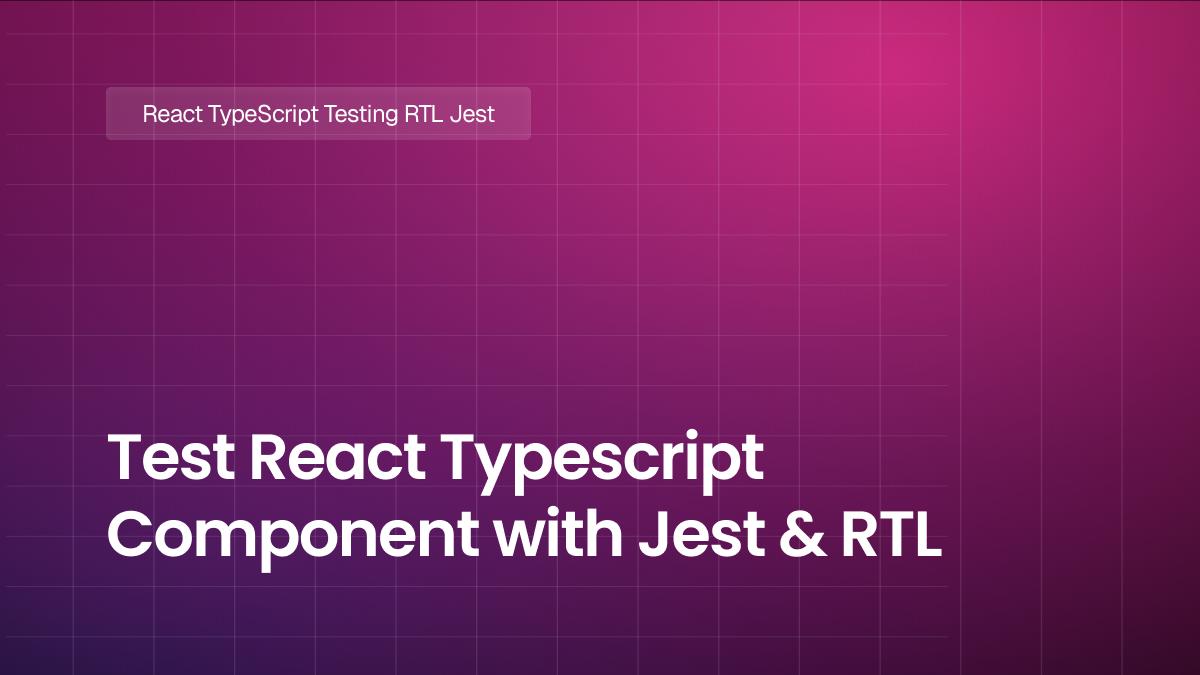 React TypeScript Testing RTL Jest

Test React Typescript Component with Jest & RTL